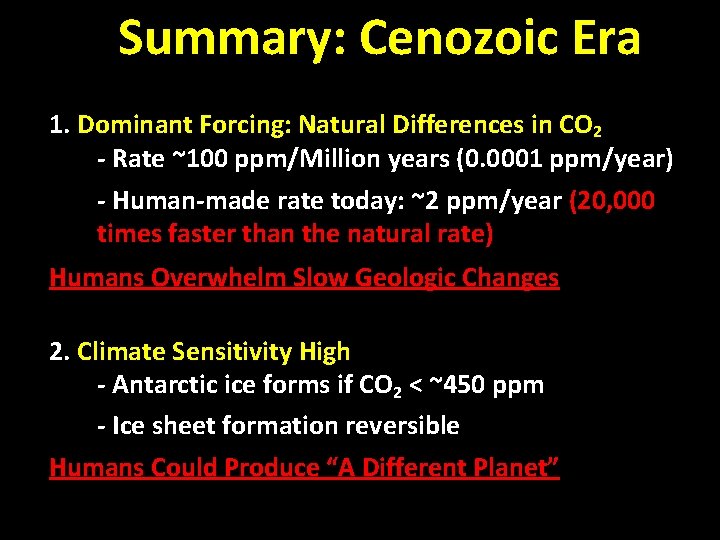 Summary: Cenozoic Era

1. Dominant Forcing: Natural Differences in $CO_2$
- Rate ~100 ppm/Million years (0.0001 ppm/year)
- Human-made rate today: ~2 ppm/year (20,000 times faster than the natural rate)

Humans Overwhelm Slow Geologic Changes

2. Climate Sensitivity High
- Antarctic ice forms if $CO_2$ < ~450 ppm
- Ice sheet formation reversible

Humans Could Produce “A Different Planet”